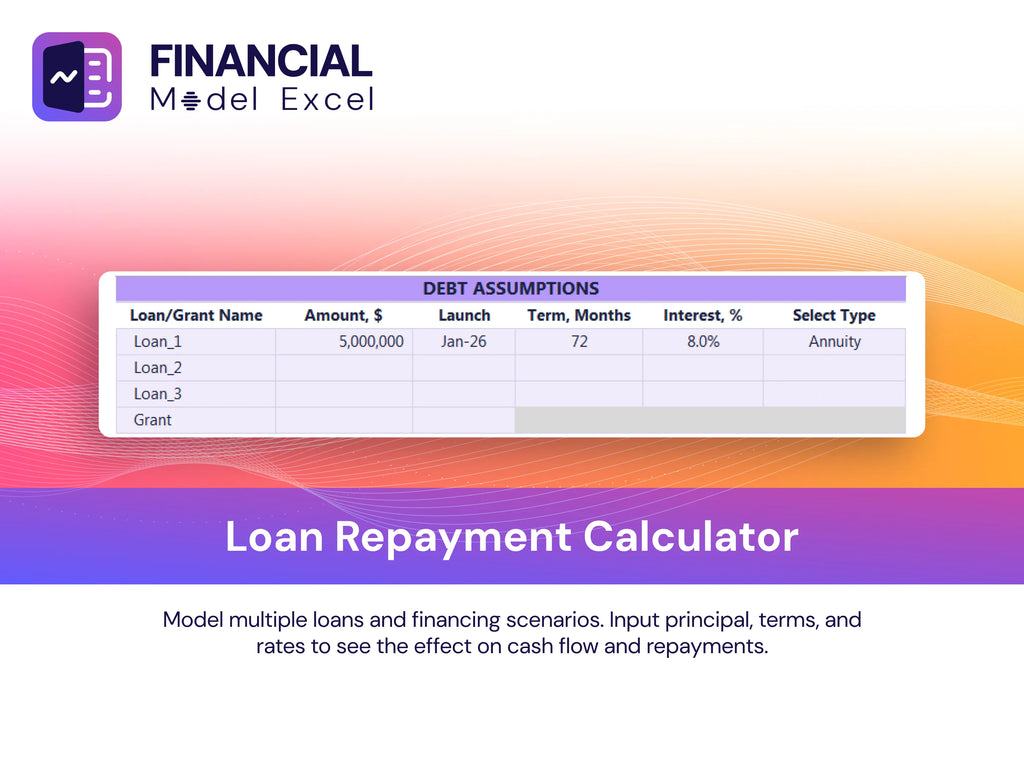 FINANCIAL
Model Excel

DEBT ASSUMPTIONS

| Loan/Grant Name | Amount, $ | Launch | Term, Months | Interest, % | Select Type |
|---|---|---|---|---|---|
| Loan_1 | 5,000,000 | Jan-26 | 72 | 8.0% | Annuity |
| Loan_2 | | | | | |
| Loan_3 | | | | | |
| Grant | | | | | |

Loan Repayment Calculator

Model multiple loans and financing scenarios. Input principal, terms, and rates to see the effect on cash flow and repayments.